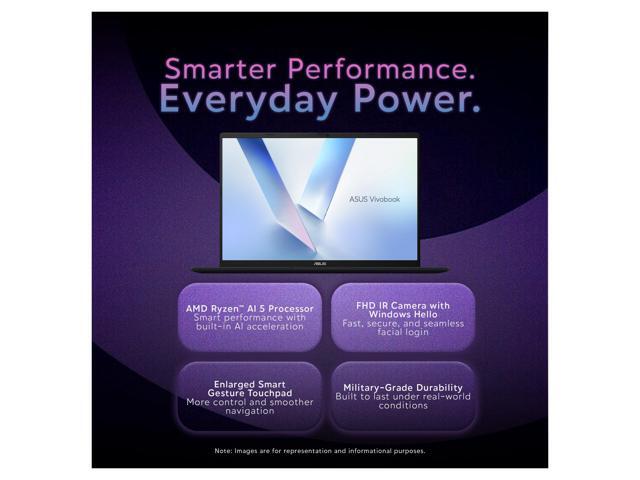 Smarter Performance.
Everyday Power.

ASUS Vivobook

ASUS

AMD Ryzen™ AI 5 Processor
Smart performance with built-in AI acceleration

FHD IR Camera with Windows Hello
Fast, secure, and seamless facial login

Enlarged Smart Gesture Touchpad
More control and smoother navigation

Military-Grade Durability
Built to last under real-world conditions

Note: Images are for representation and informational purposes.